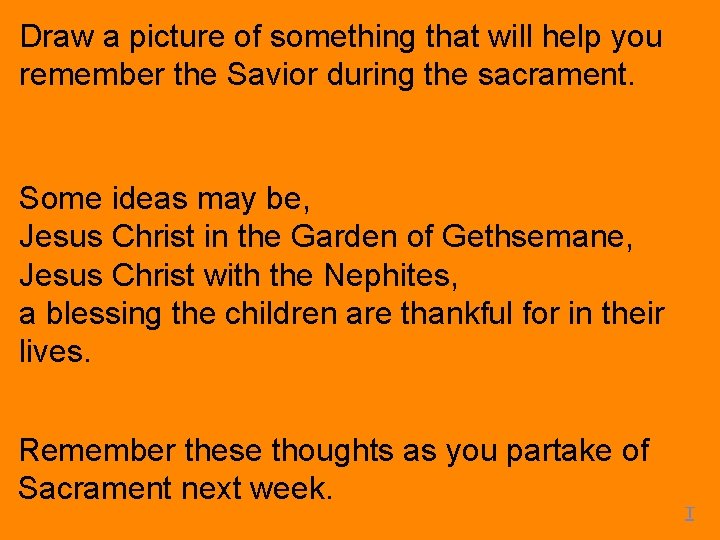 Draw a picture of something that will help you remember the Savior during the sacrament.

Some ideas may be,
Jesus Christ in the Garden of Gethsemane,
Jesus Christ with the Nephites,
a blessing the children are thankful for in their lives.

Remember these thoughts as you partake of Sacrament next week.

I